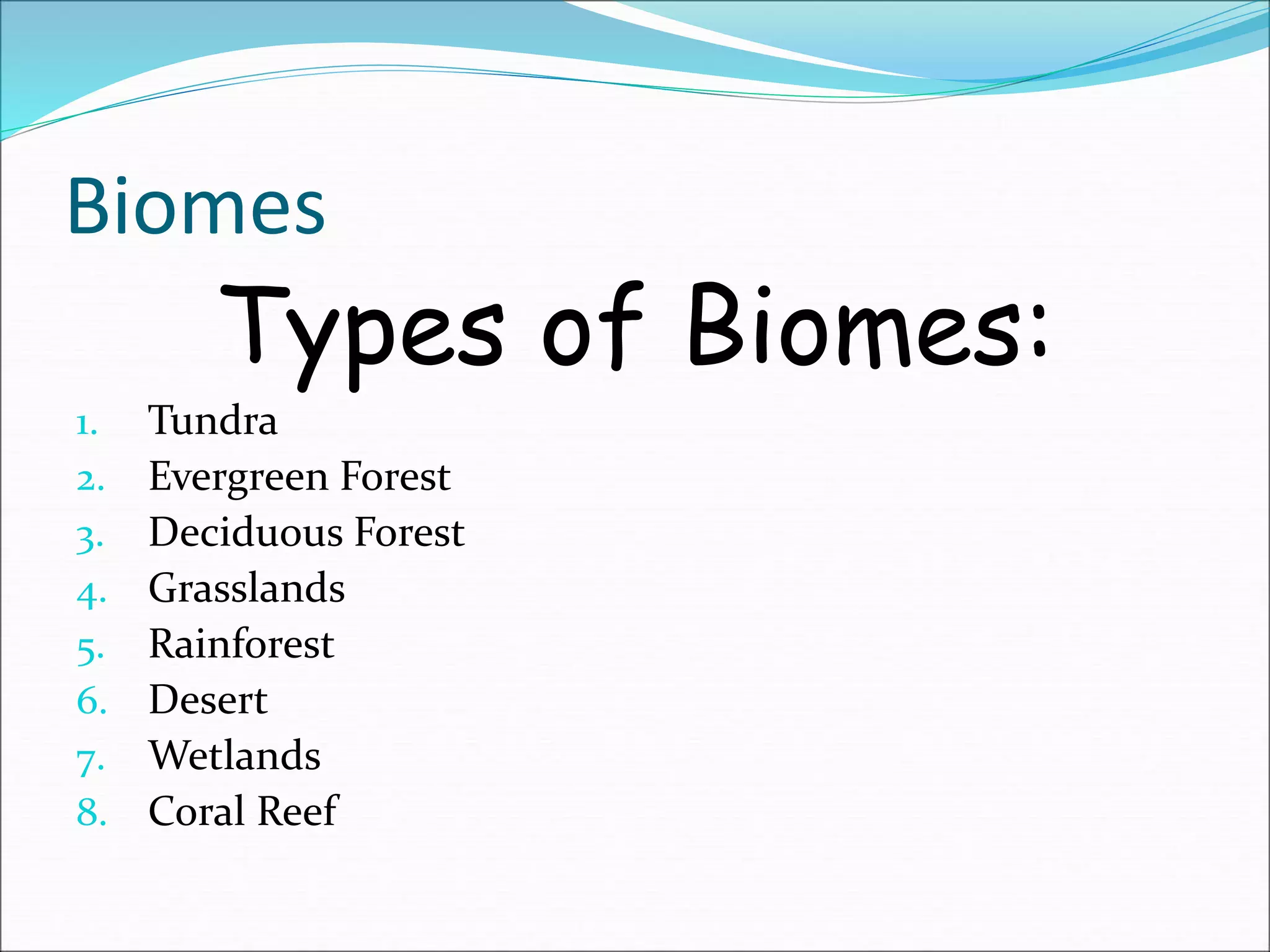 Biomes

Types of Biomes:

1. Tundra
2. Evergreen Forest
3. Deciduous Forest
4. Grasslands
5. Rainforest
6. Desert
7. Wetlands
8. Coral Reef